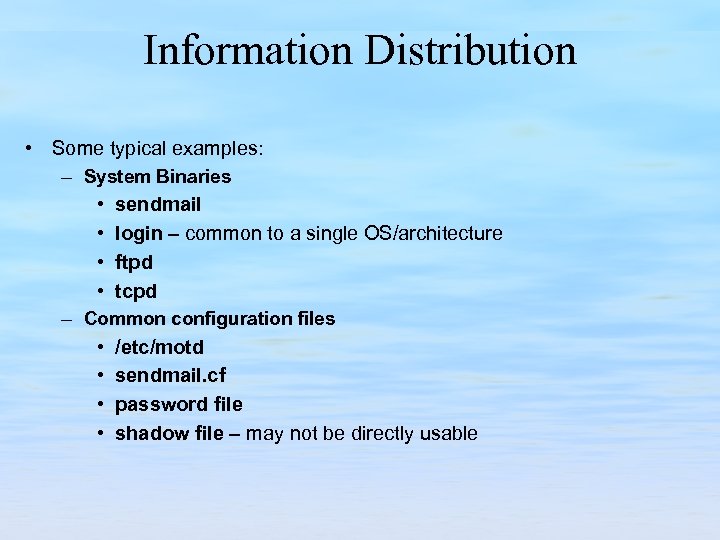 Information Distribution

• Some typical examples:
– System Binaries
• sendmail
• login – common to a single OS/architecture
• ftpd
• tcpd
– Common configuration files
• /etc/motd
• sendmail.cf
• password file
• shadow file – may not be directly usable